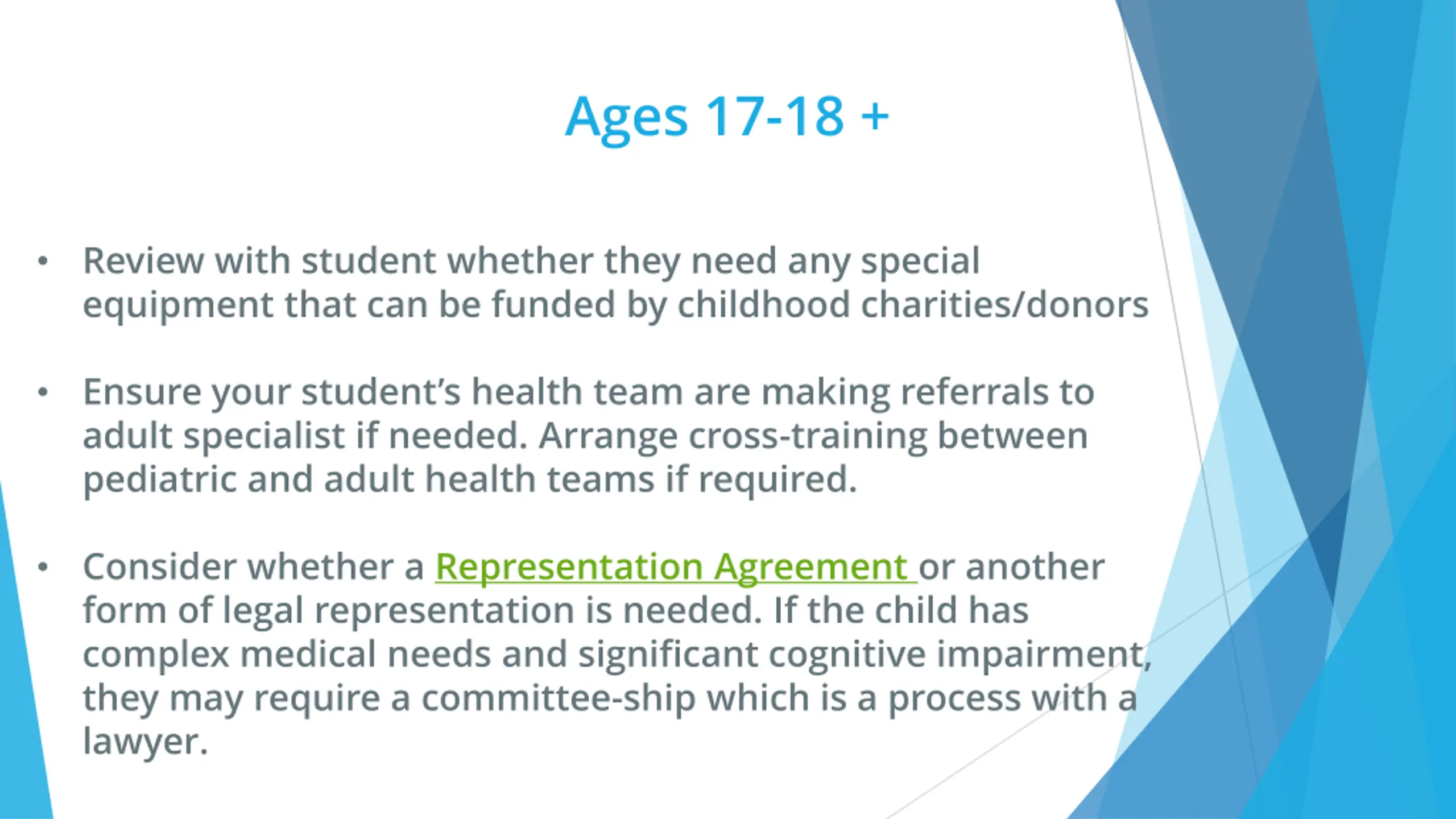 Ages 17-18 +

• Review with student whether they need any special equipment that can be funded by childhood charities/donors

• Ensure your student's health team are making referrals to adult specialist if needed. Arrange cross-training between pediatric and adult health teams if required.

• Consider whether a Representation Agreement or another form of legal representation is needed. If the child has complex medical needs and significant cognitive impairment, they may require a committee-ship which is a process with a lawyer.